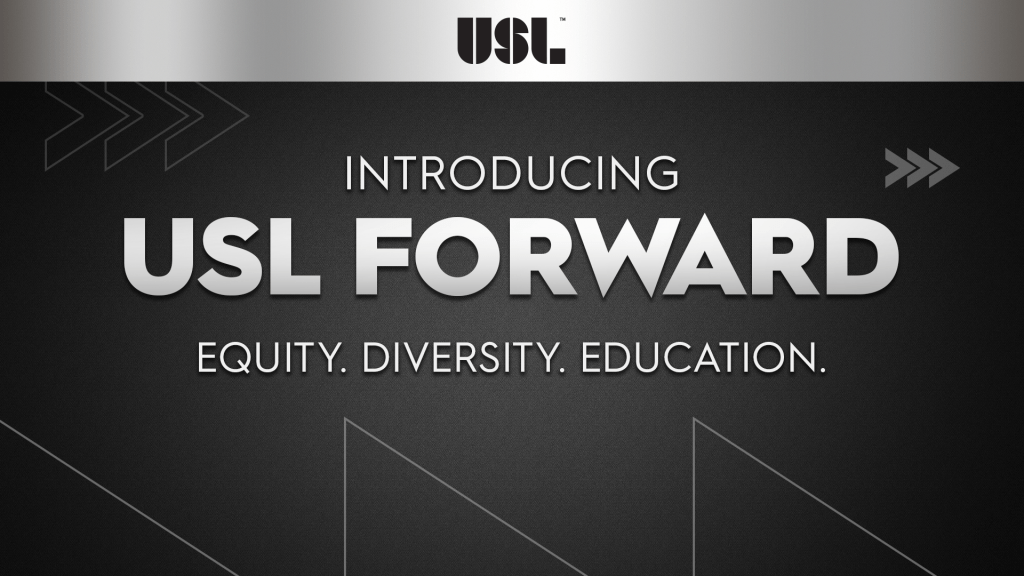 USL™

INTRODUCING
USL FORWARD

EQUITY. DIVERSITY. EDUCATION.